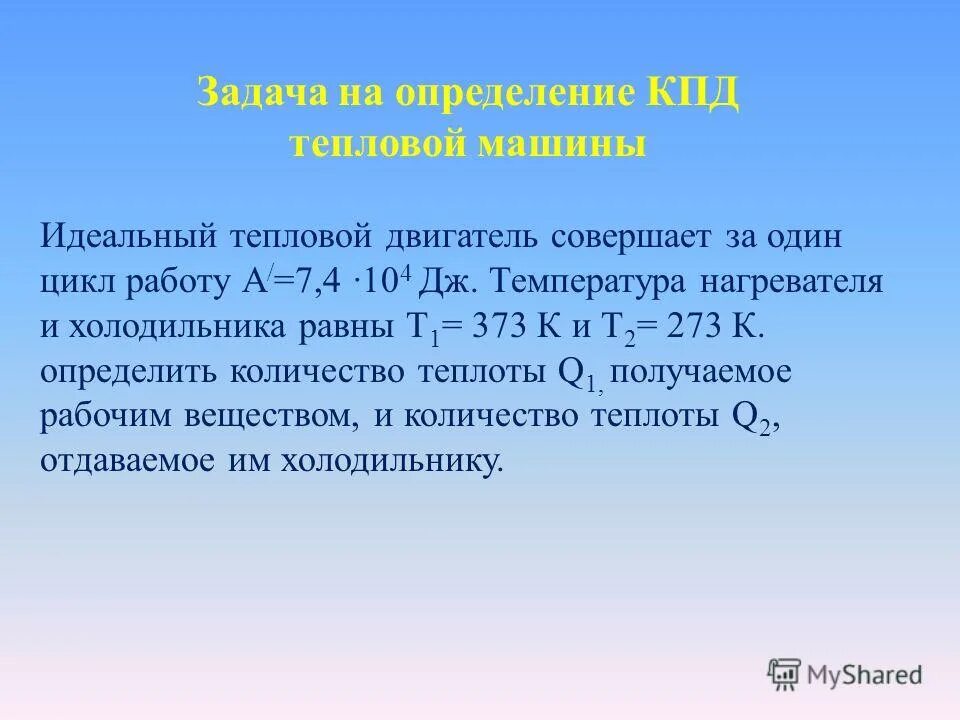 Задача на определение КПД тепловой машины

Идеальный тепловой двигатель совершает за один цикл работу $A^{/}=7,4 \cdot 10^4$ Дж. Температура нагревателя и холодильника равны $T_1= 373$ К и $T_2= 273$ К. определить количество теплоты $Q_{1,}$ получаемое рабочим веществом, и количество теплоты $Q_2$, отдаваемое им холодильнику.

MyShared